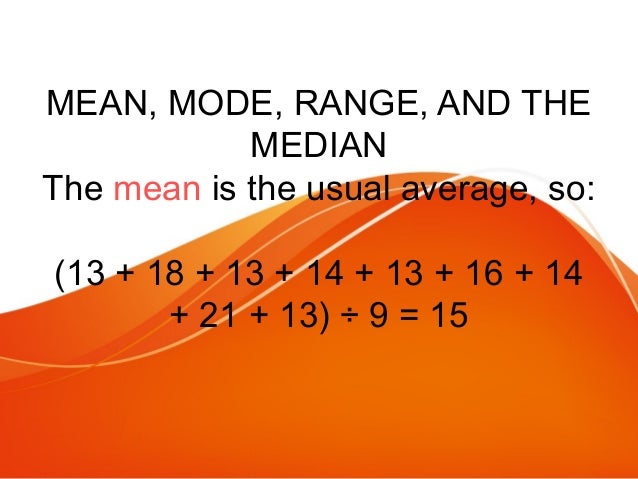 MEAN, MODE, RANGE, AND THE MEDIAN

The mean is the usual average, so:

$(13 + 18 + 13 + 14 + 13 + 16 + 14 + 21 + 13) \div 9 = 15$